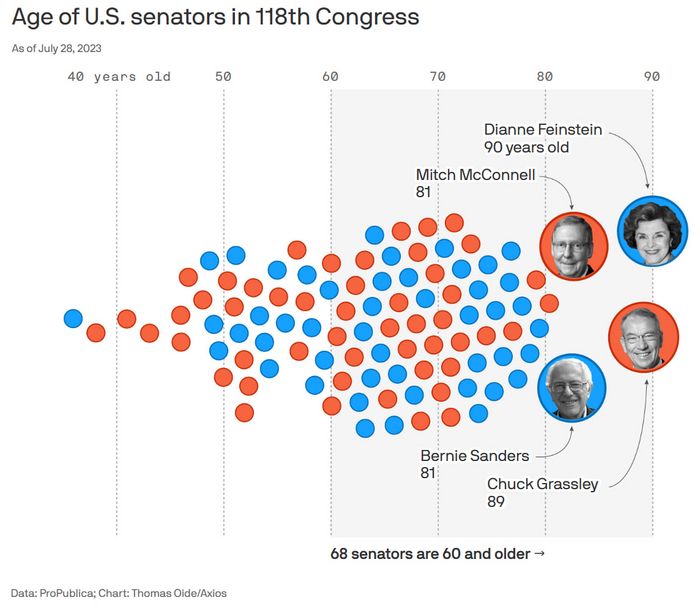 Age of U.S. senators in 118th Congress

As of July 28, 2023

40 years old

50

60

70

80

90

Dianne Feinstein
90 years old

Mitch McConnell
81

Bernie Sanders
81

Chuck Grassley
89

68 senators are 60 and older →

Data: ProPublica; Chart: Thomas Oide/Axios